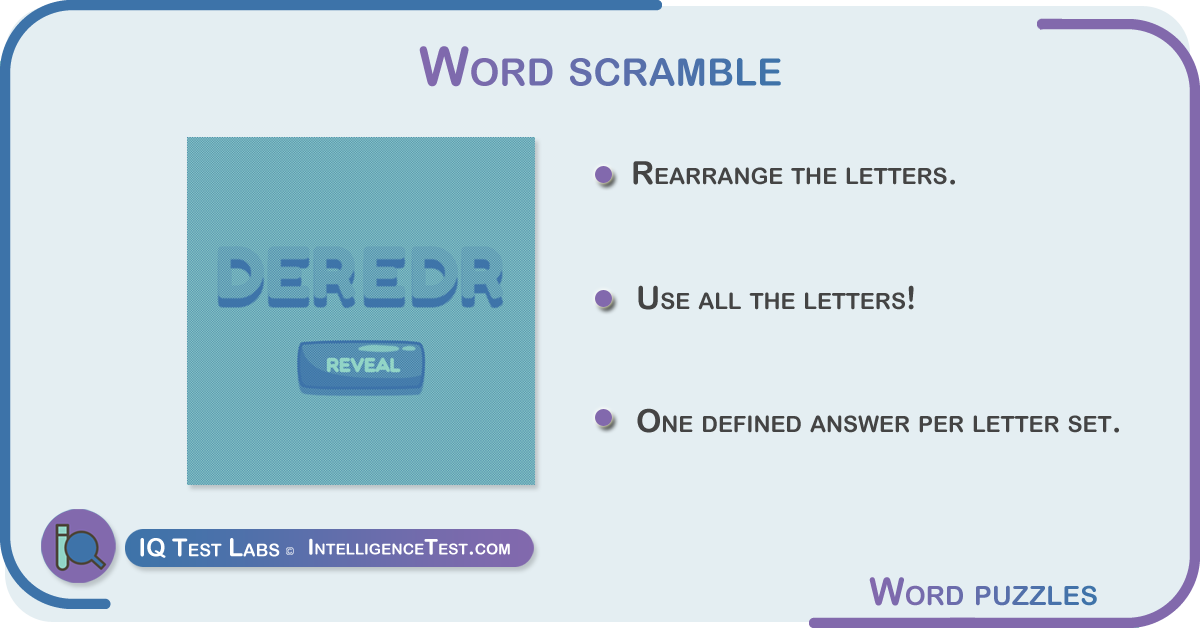 Word scramble

DEREDR

REVEAL

Rearrange the letters.

Use all the letters!

One defined answer per letter set.

IQ Test Labs © IntelligenceTest.com

Word puzzles